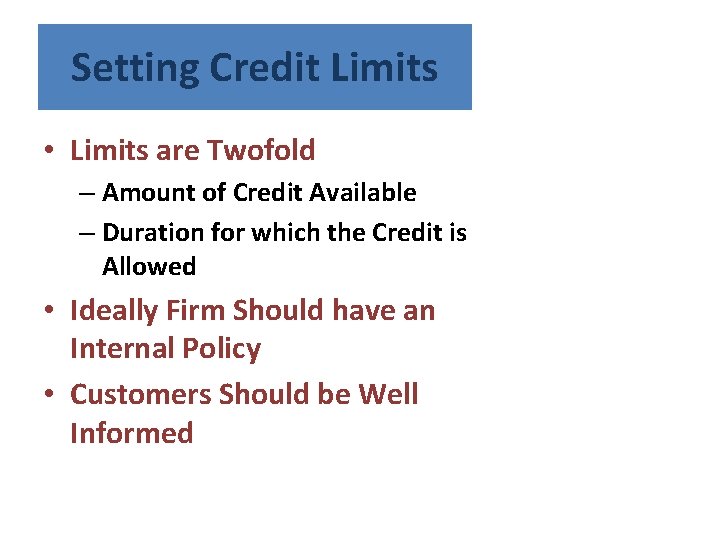 Setting Credit Limits

• Limits are Twofold
– Amount of Credit Available
– Duration for which the Credit is Allowed
• Ideally Firm Should have an Internal Policy
• Customers Should be Well Informed